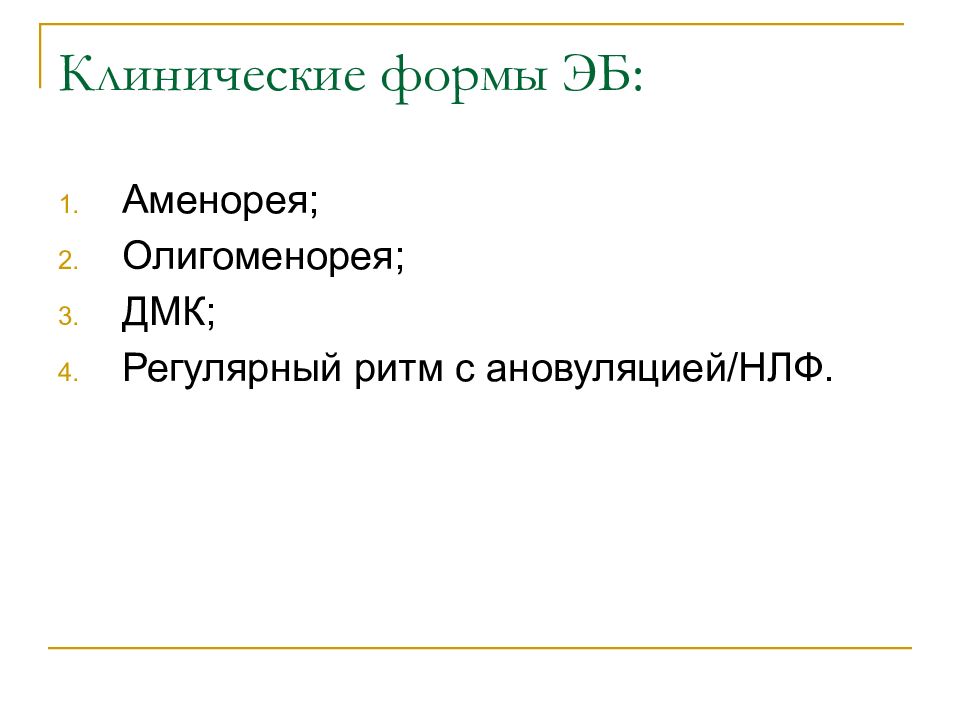 Клинические формы ЭБ:

1. Аменорея;
2. Олигоменорея;
3. ДМК;
4. Регулярный ритм с ановуляцией/НЛФ.